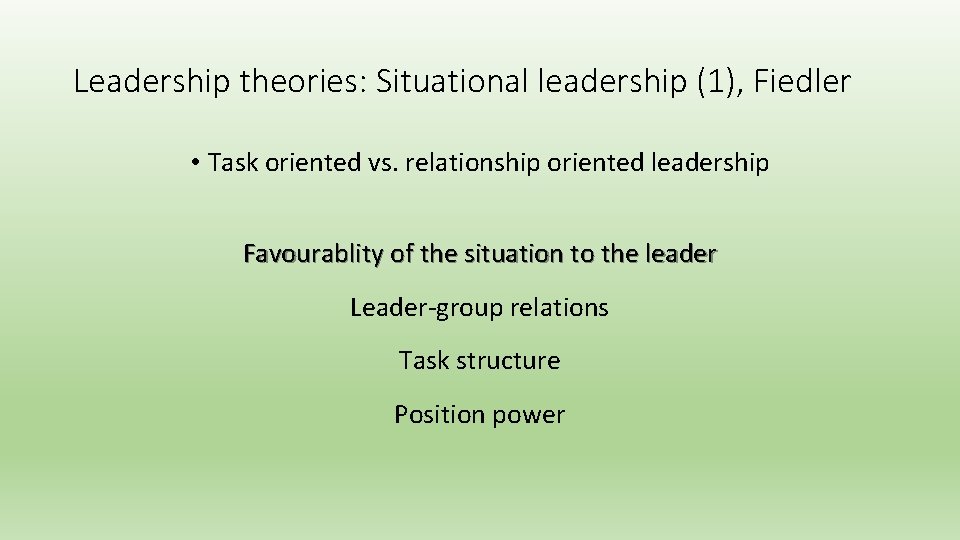 Leadership theories: Situational leadership (1), Fiedler

• Task oriented vs. relationship oriented leadership

Favourablity of the situation to the leader

Leader-group relations

Task structure

Position power